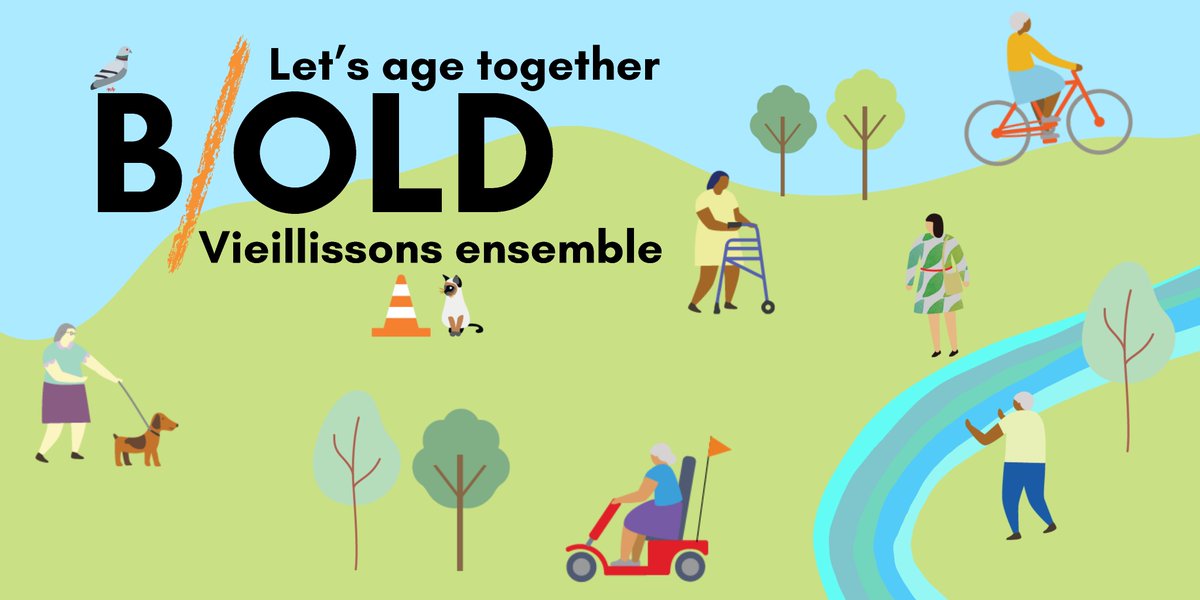 Let's age together
B/OLD
Vieillissons ensemble